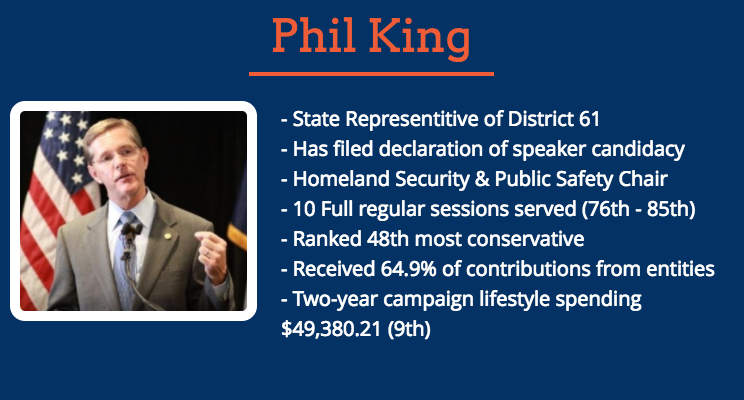 Phil King

- State Representitive of District 61
- Has filed declaration of speaker candidacy
- Homeland Security & Public Safety Chair
- 10 Full regular sessions served (76th - 85th)
- Ranked 48th most conservative
- Received 64.9% of contributions from entities
- Two-year campaign lifestyle spending $49,380.21 (9th)